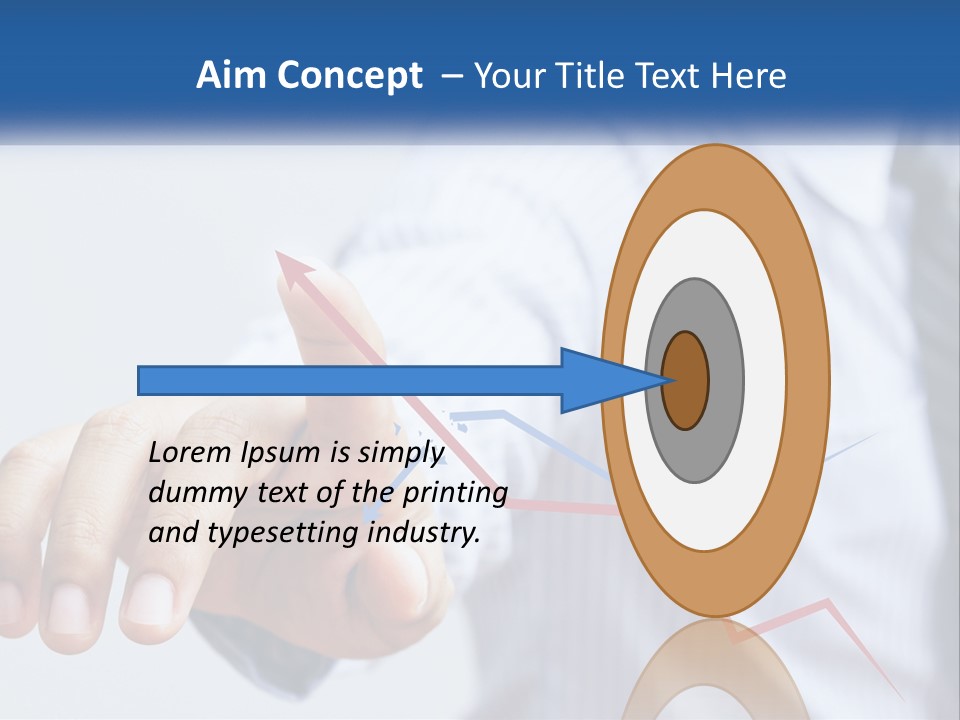 Aim Concept – Your Title Text Here

Lorem Ipsum is simply dummy text of the printing and typesetting industry.